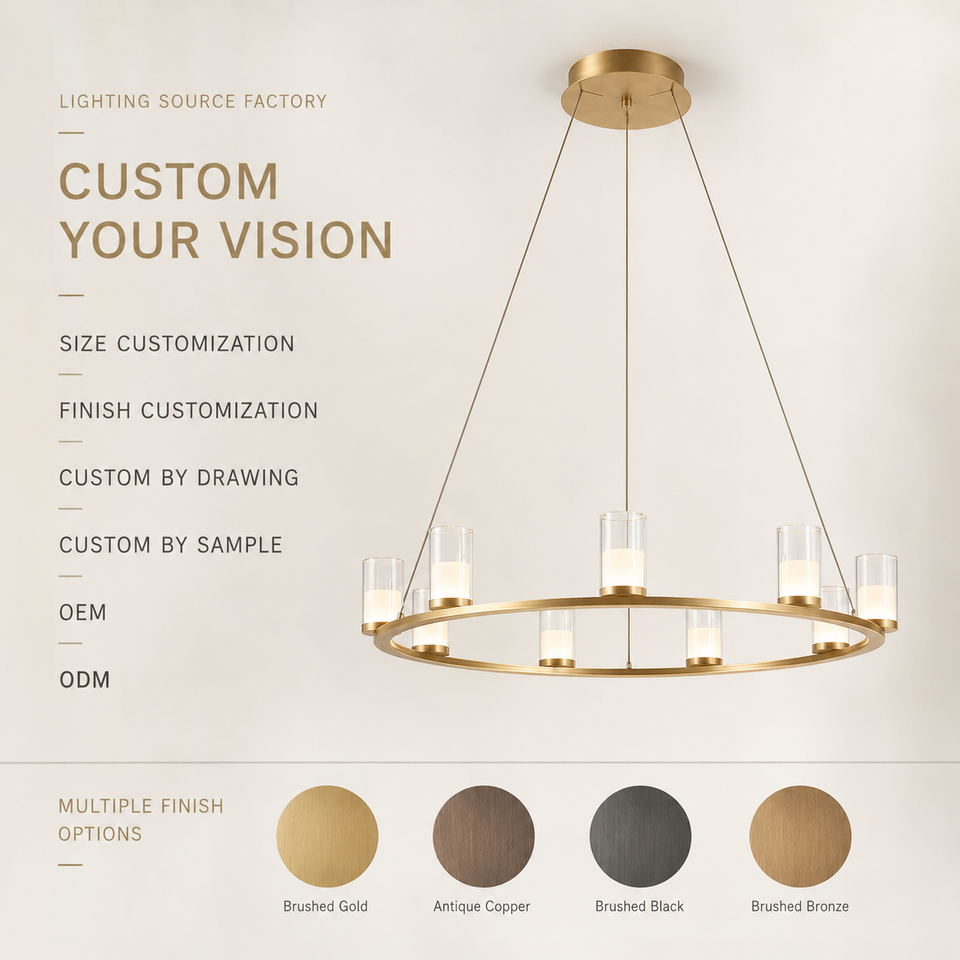 LIGHTING SOURCE FACTORY

CUSTOM YOUR VISION

SIZE CUSTOMIZATION

FINISH CUSTOMIZATION

CUSTOM BY DRAWING

CUSTOM BY SAMPLE

OEM

ODM

MULTIPLE FINISH OPTIONS

Brushed Gold

Antique Copper

Brushed Black

Brushed Bronze